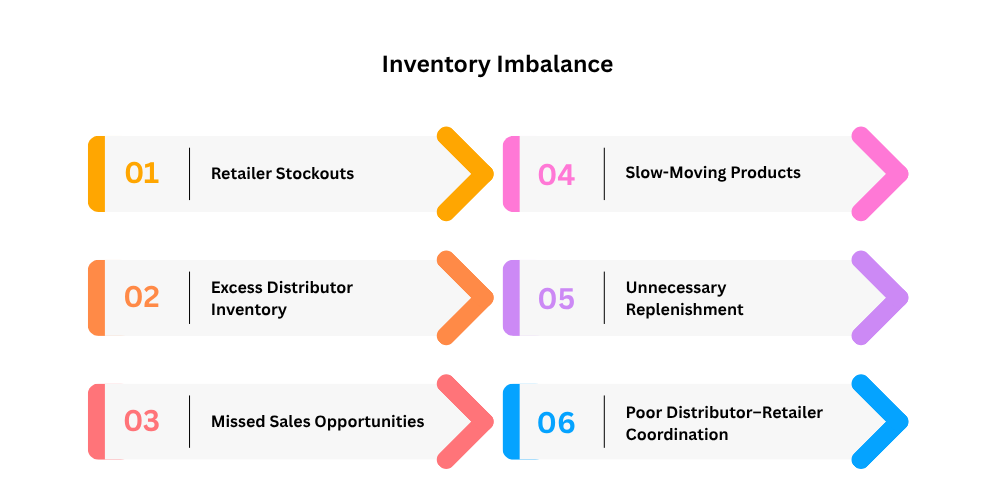 Inventory Imbalance

01 Retailer Stockouts

02 Excess Distributor Inventory

03 Missed Sales Opportunities

04 Slow-Moving Products

05 Unnecessary Replenishment

06 Poor Distributor–Retailer Coordination